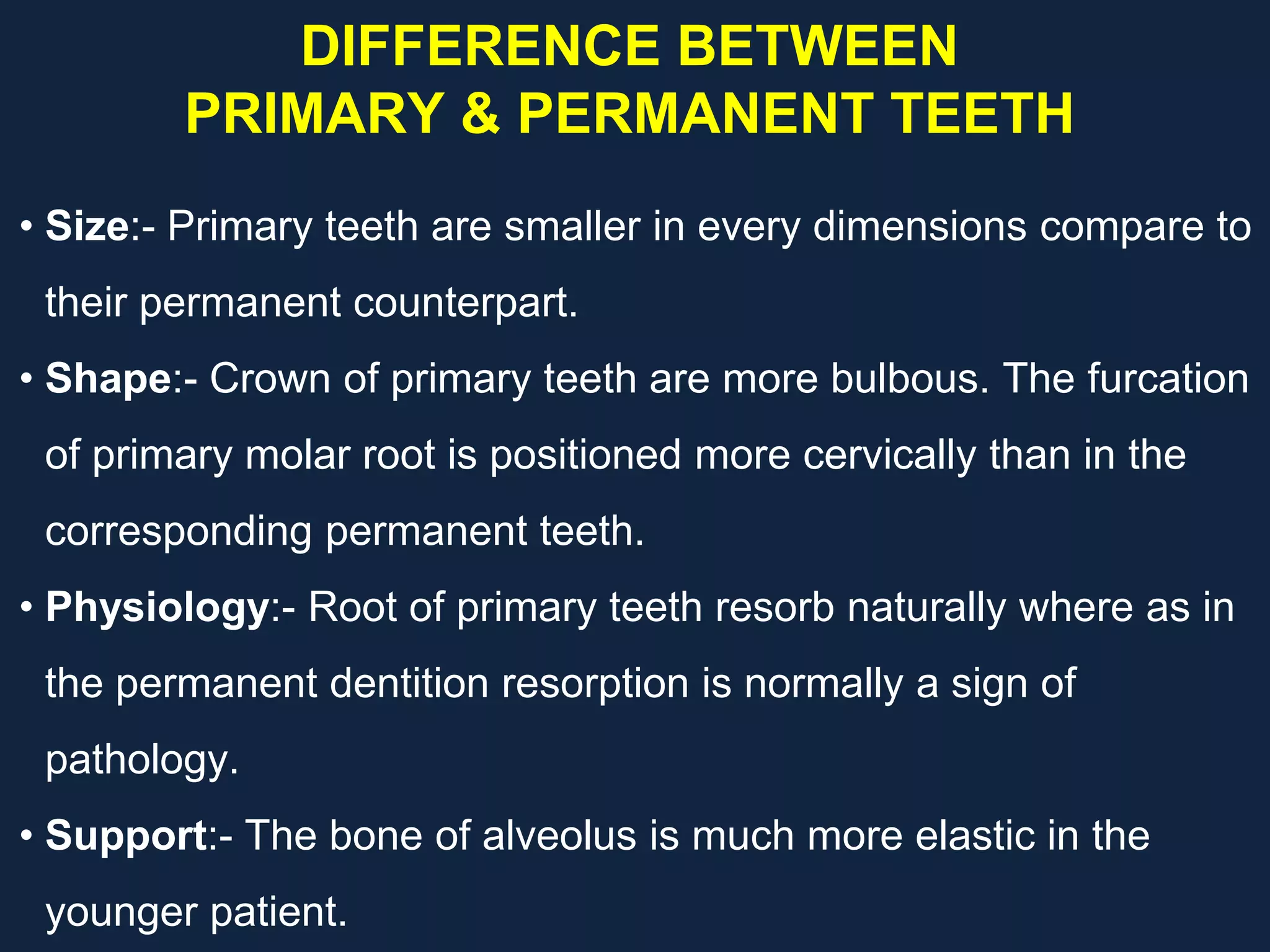 DIFFERENCE BETWEEN
PRIMARY & PERMANENT TEETH

• Size:- Primary teeth are smaller in every dimensions compare to their permanent counterpart.

• Shape:- Crown of primary teeth are more bulbous. The furcation of primary molar root is positioned more cervically than in the corresponding permanent teeth.

• Physiology:- Root of primary teeth resorb naturally where as in the permanent dentition resorption is normally a sign of pathology.

• Support:- The bone of alveolus is much more elastic in the younger patient.